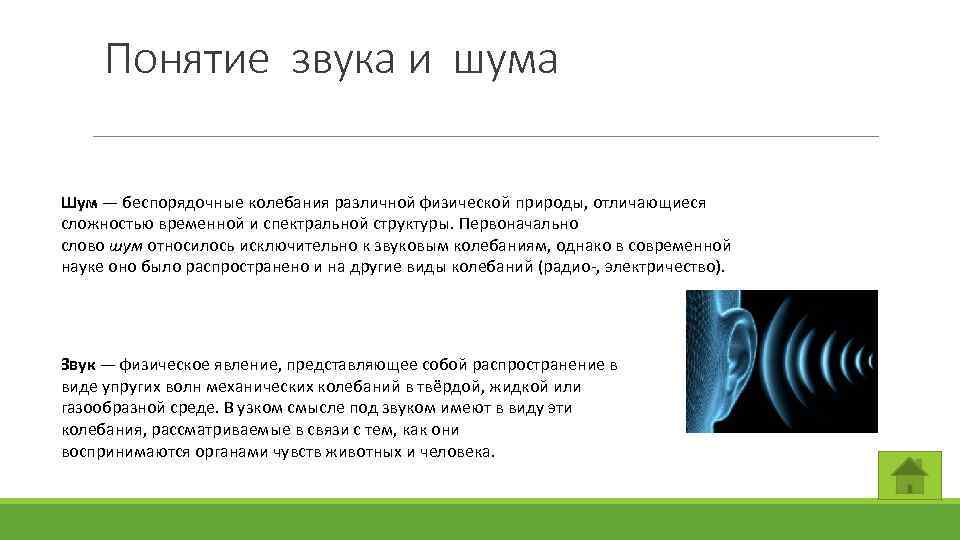 Понятие звука и шума

Шум — беспорядочные колебания различной физической природы, отличающиеся сложностью временной и спектральной структуры. Первоначально слово шум относилось исключительно к звуковым колебаниям, однако в современной науке оно было распространено и на другие виды колебаний (радио-, электричество).

Звук — физическое явление, представляющее собой распространение в виде упругих волн механических колебаний в твёрдой, жидкой или газообразной среде. В узком смысле под звуком имеют в виду эти колебания, рассматриваемые в связи с тем, как они воспринимаются органами чувств животных и человека.